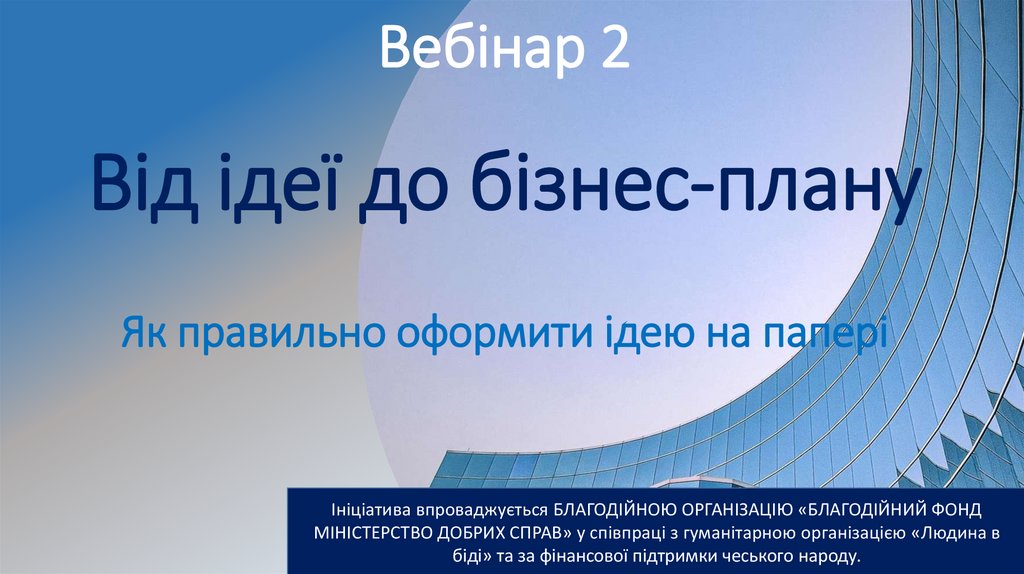 Вебінар 2

Від ідеї до бізнес-плану

Як правильно оформити ідею на папері

Ініціатива впроваджується БЛАГОДІЙНОЮ ОРГАНІЗАЦІЮ «БЛАГОДІЙНИЙ ФОНД МІНІСТЕРСТВО ДОБРИХ СПРАВ» у співпраці з гуманітарною організацією «Людина в біді» та за фінансової підтримки чеського народу.